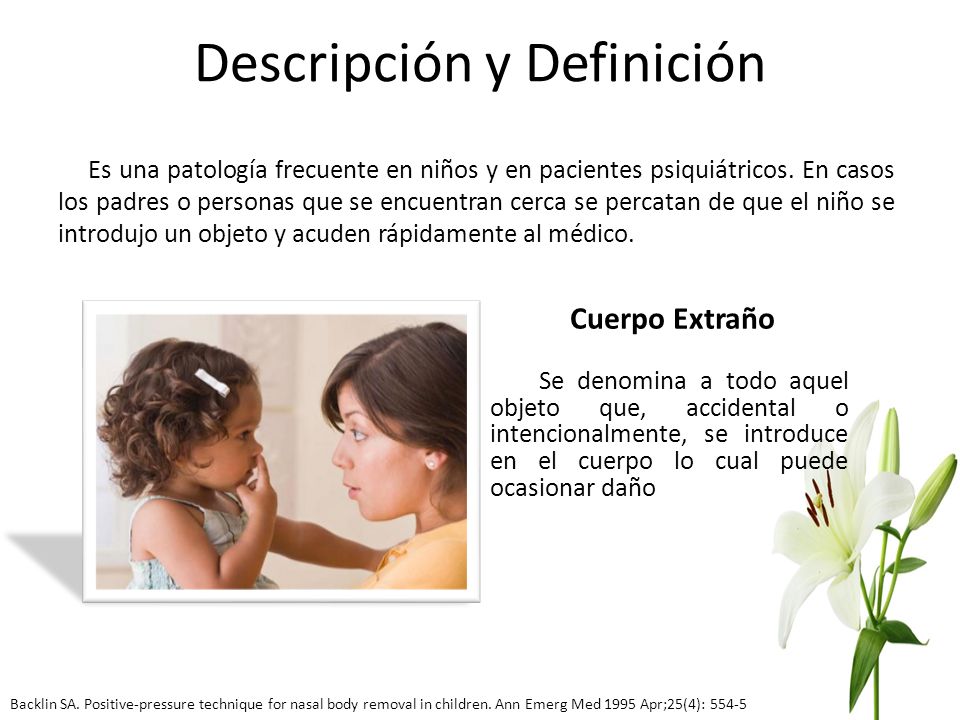 Descripción y Definición

Es una patología frecuente en niños y en pacientes psiquiátricos. En casos los padres o personas que se encuentran cerca se percatan de que el niño se introdujo un objeto y acuden rápidamente al médico.

Cuerpo Extraño

Se denomina a todo aquel objeto que, accidental o intencionalmente, se introduce en el cuerpo lo cual puede ocasionar daño

Backlin SA. Positive-pressure technique for nasal body removal in children. Ann Emerg Med 1995 Apr;25(4): 554-5